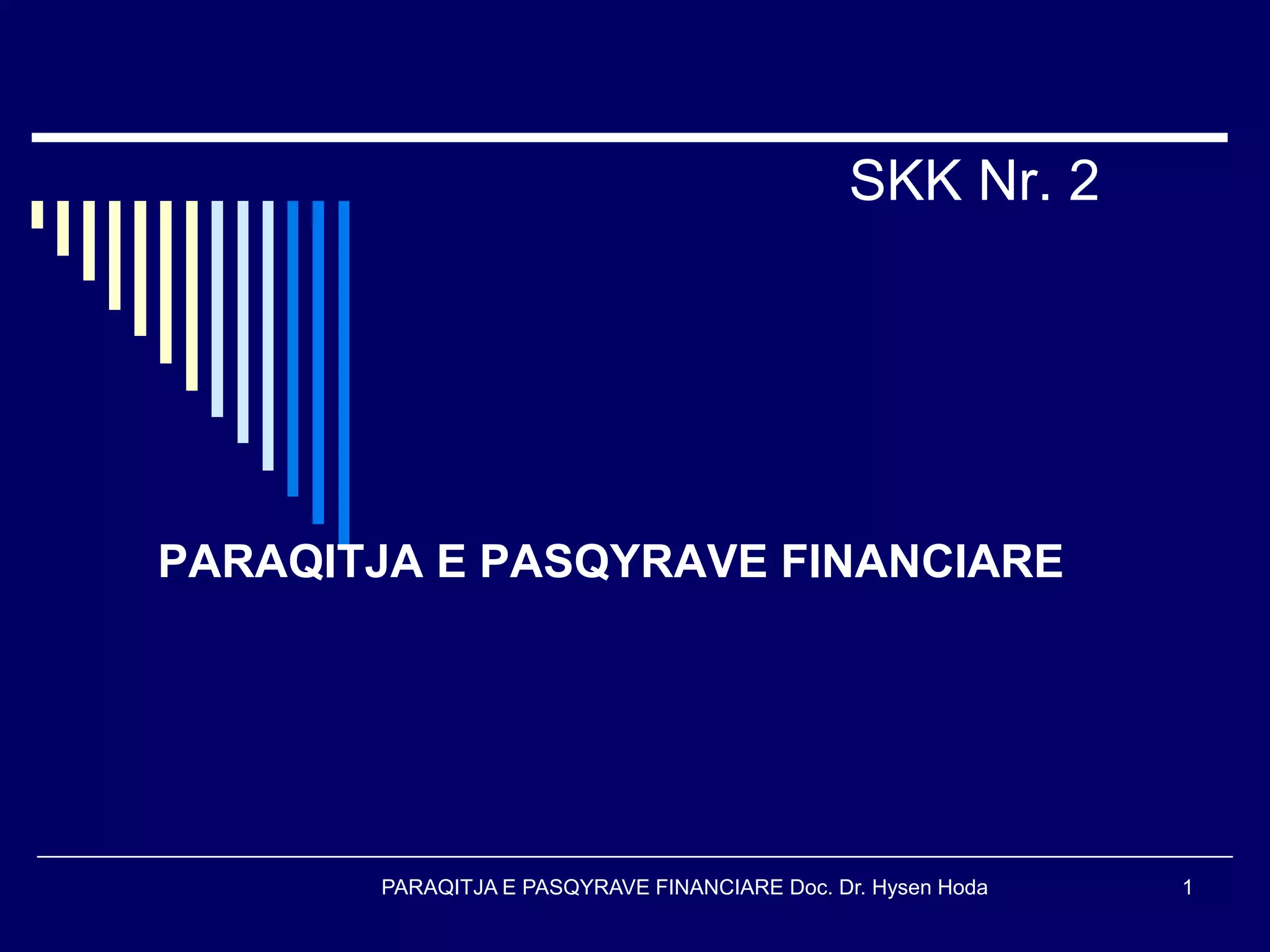 SKK Nr. 2

PARAQITJA E PASQYRAVE FINANCIARE

PARAQITJA E PASQYRAVE FINANCIARE Doc. Dr. Hysen Hoda

1